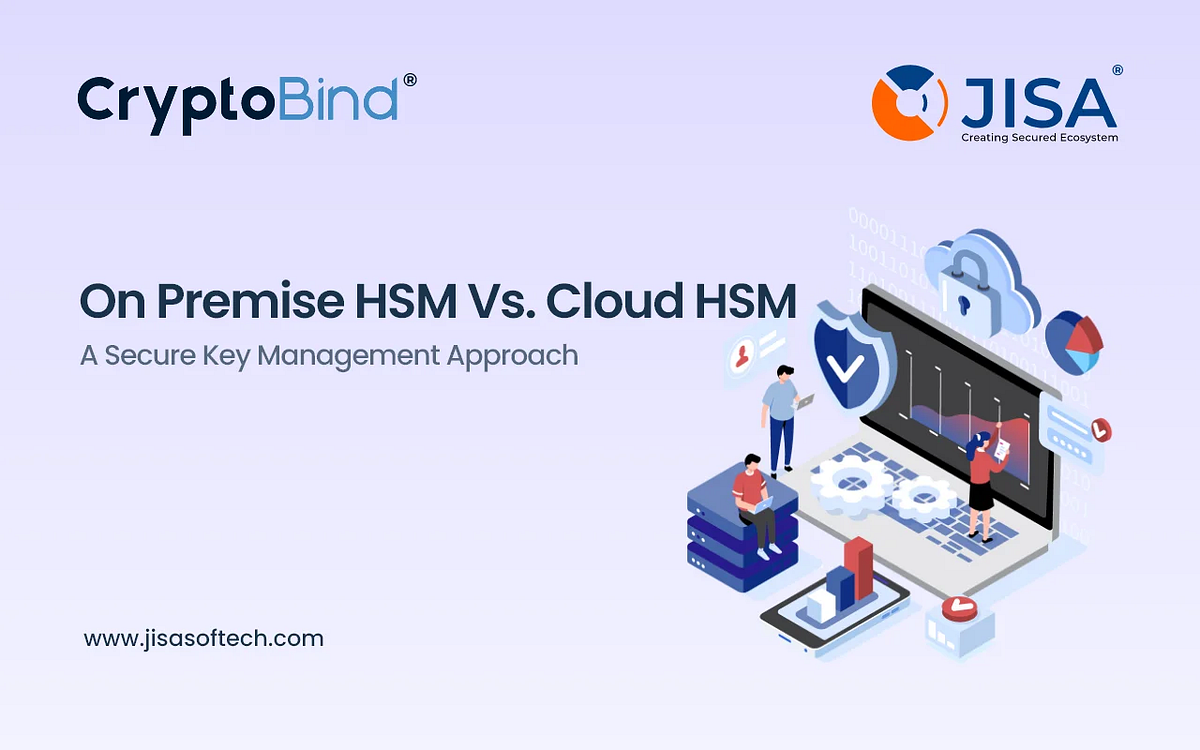 CryptoBind®

JISA®
Creating Secured Ecosystem

On Premise HSM Vs. Cloud HSM

A Secure Key Management Approach

www.jisasoftech.com